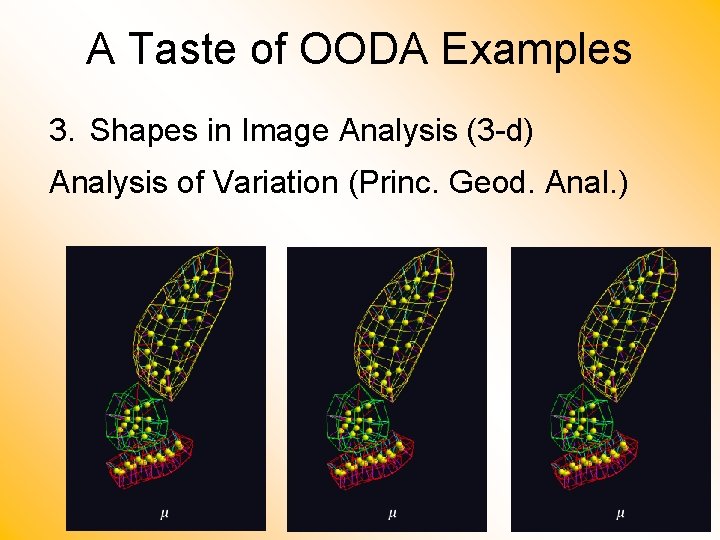 A Taste of OODA Examples

3. Shapes in Image Analysis (3-d)

Analysis of Variation (Princ. Geod. Anal.)

$\mu$

$\mu$

$\mu$